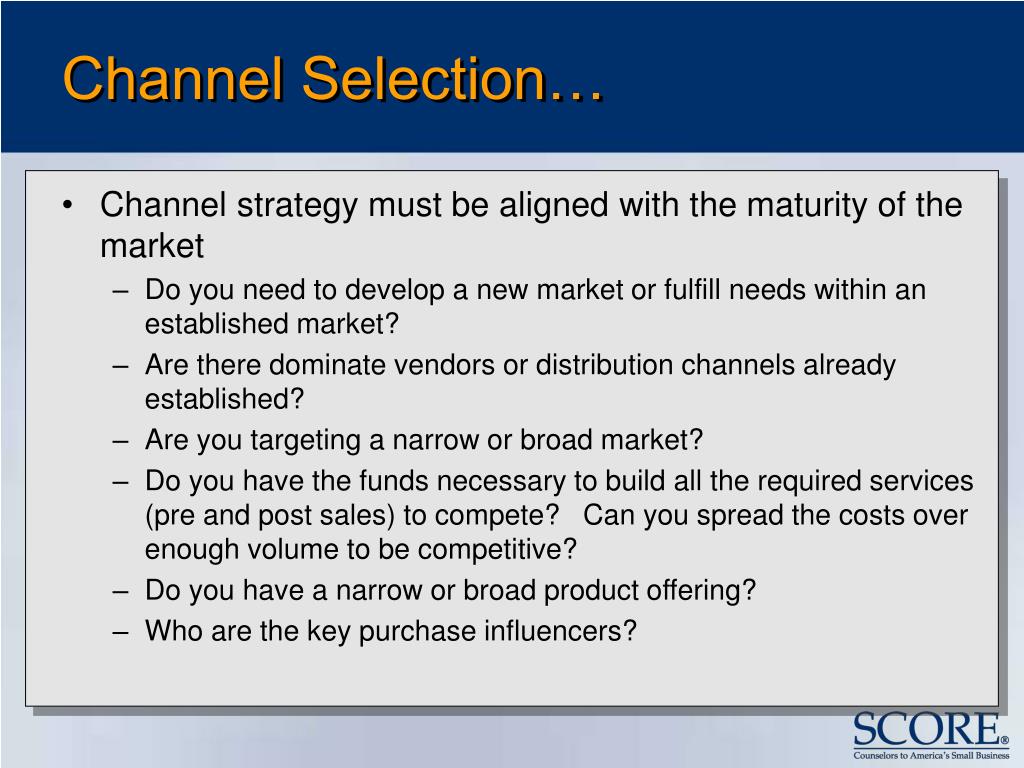 Channel Selection…

• Channel strategy must be aligned with the maturity of the market
– Do you need to develop a new market or fulfill needs within an established market?
– Are there dominate vendors or distribution channels already established?
– Are you targeting a narrow or broad market?
– Do you have the funds necessary to build all the required services (pre and post sales) to compete? Can you spread the costs over enough volume to be competitive?
– Do you have a narrow or broad product offering?
– Who are the key purchase influencers?

SCORE®
Counselors to America's Small Business